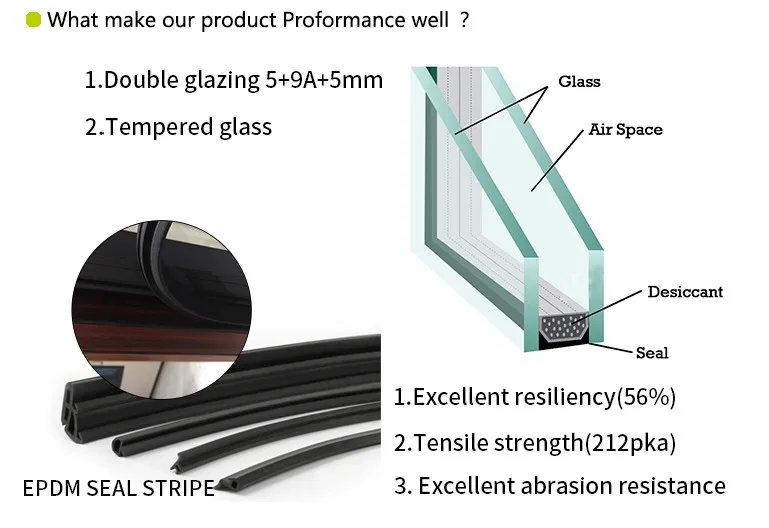 What make our product Proformance well ?

1.Double glazing 5+9A+5mm

2.Tempered glass

Glass

Air Space

Desiccant

Seal

EPDM SEAL STRIPE

1.Excellent resiliency(56%)

2.Tensile strength(212pka)

3. Excellent abrasion resistance